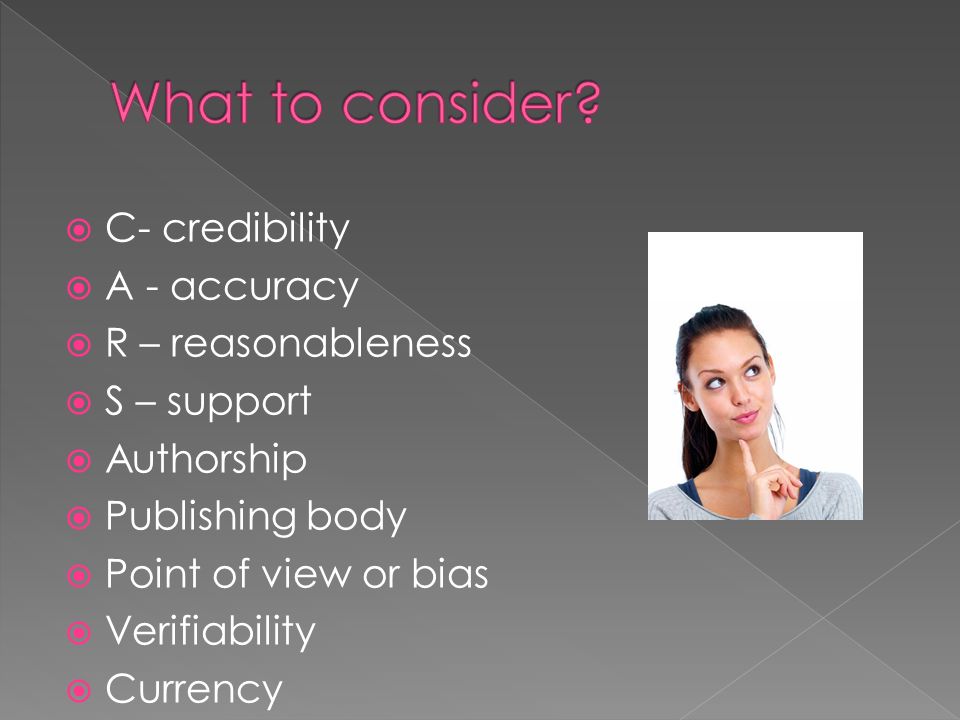 What to consider?

C- credibility
A - accuracy
R – reasonableness
S – support
Authorship
Publishing body
Point of view or bias
Verifiability
Currency